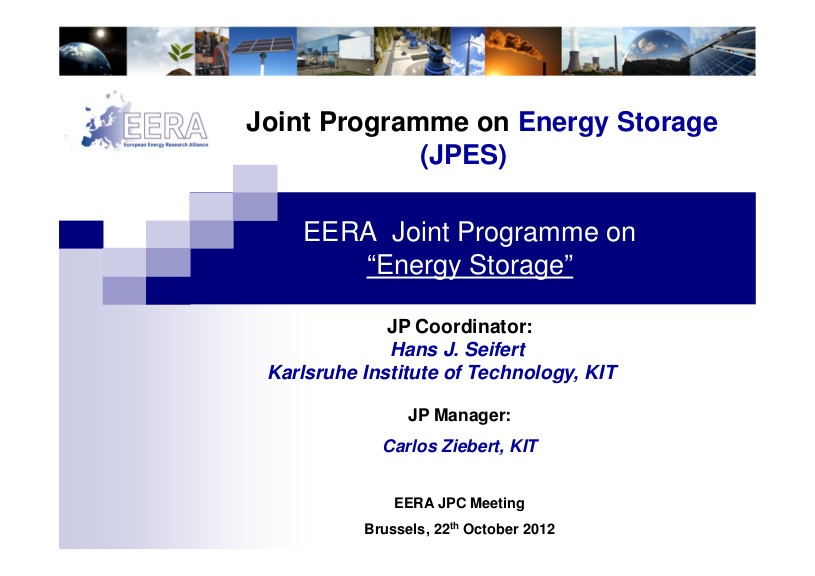 EERA
European Energy Research Alliance

Joint Programme on Energy Storage (JPES)

EERA Joint Programme on "Energy Storage"

JP Coordinator:
Hans J. Seifert
Karlsruhe Institute of Technology, KIT

JP Manager:
Carlos Ziebert, KIT

EERA JPC Meeting
Brussels, 22$^{th}$ October 2012